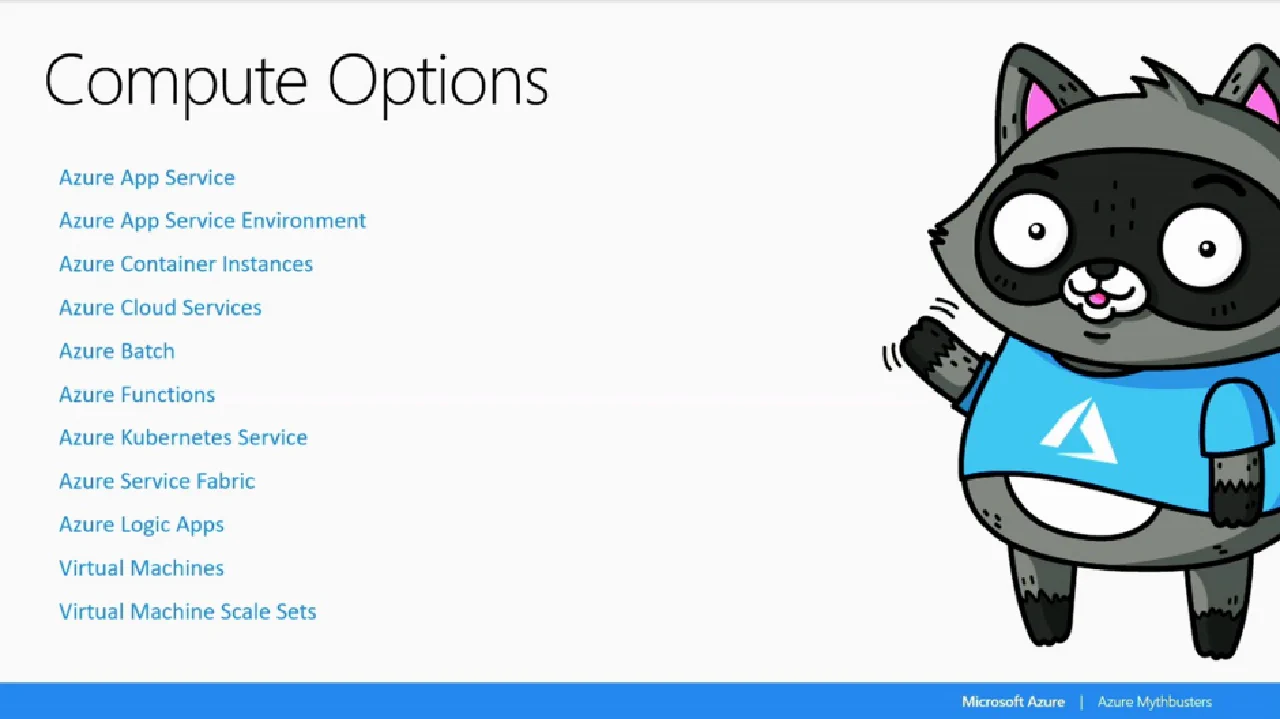 Compute Options

Azure App Service

Azure App Service Environment

Azure Container Instances

Azure Cloud Services

Azure Batch

Azure Functions

Azure Kubernetes Service

Azure Service Fabric

Azure Logic Apps

Virtual Machines

Virtual Machine Scale Sets

Microsoft Azure | Azure Mythbusters